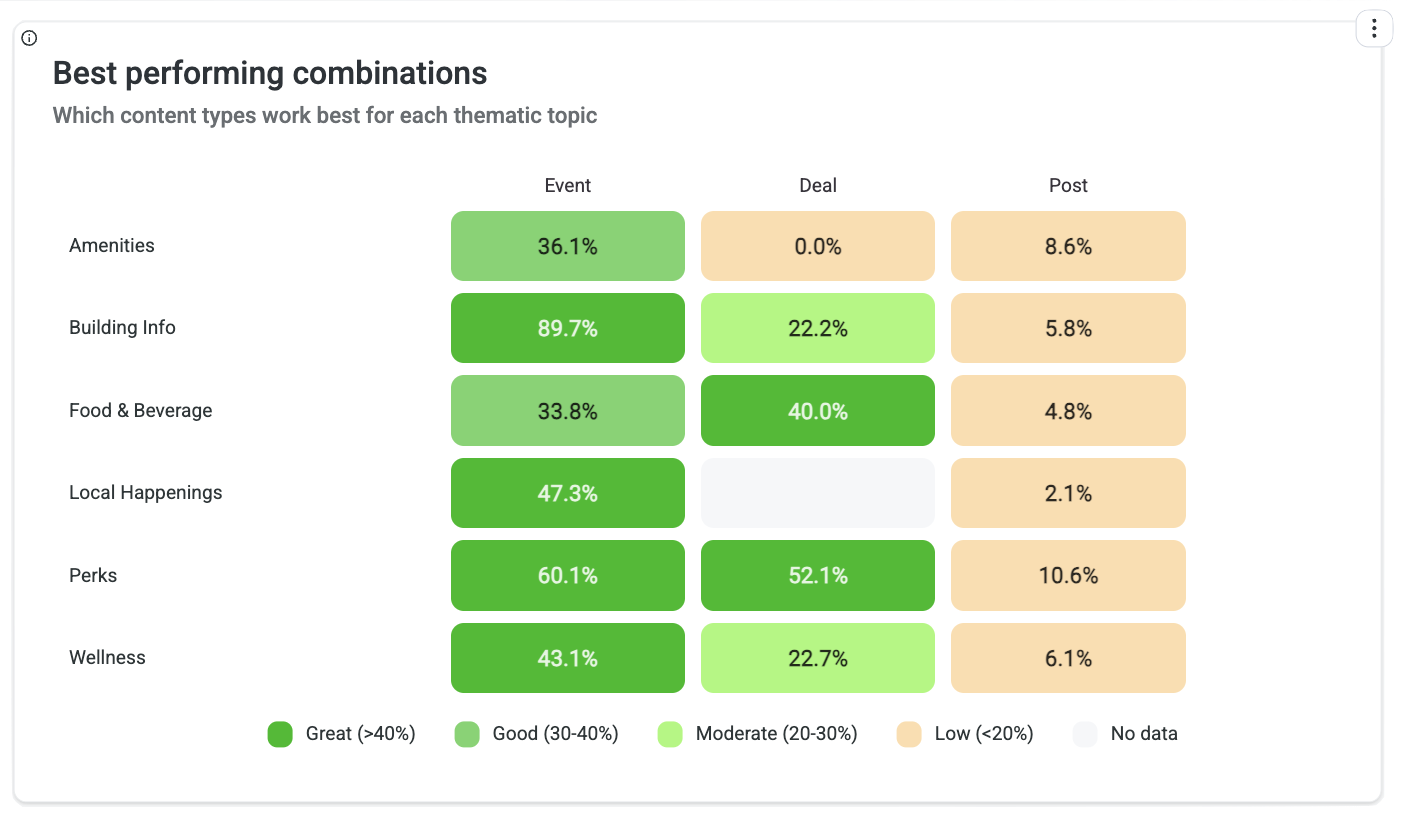 Best performing combinations

Which content types work best for each thematic topic

| | Event | Deal | Post |
|---|---|---|---|
| Amenities | 36.1% | 0.0% | 8.6% |
| Building Info | 89.7% | 22.2% | 5.8% |
| Food & Beverage | 33.8% | 40.0% | 4.8% |
| Local Happenings | 47.3% | | 2.1% |
| Perks | 60.1% | 52.1% | 10.6% |
| Wellness | 43.1% | 22.7% | 6.1% |

Great (>40%) Good (30-40%) Moderate (20-30%) Low (<20%) No data